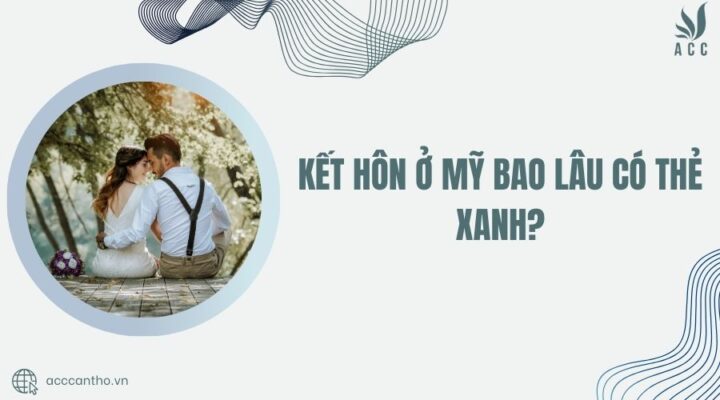 ACC

KẾT HÔN Ở MỸ BAO LÂU CÓ THẺ XANH?

acccantho.vn